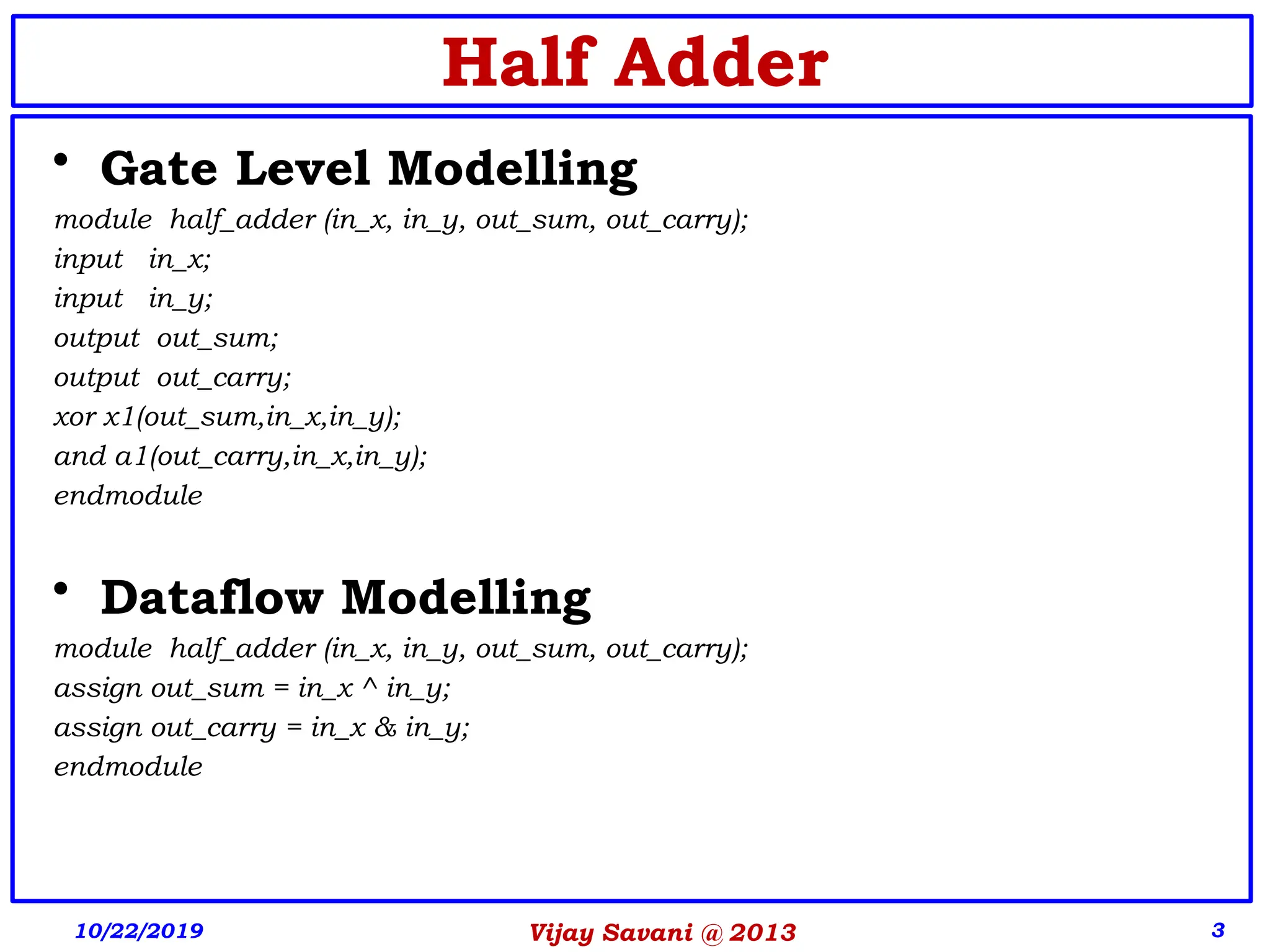 Half Adder

• Gate Level Modelling

module half_adder (in_x, in_y, out_sum, out_carry);
input in_x;
input in_y;
output out_sum;
output out_carry;
xor x1(out_sum,in_x,in_y);
and a1(out_carry,in_x,in_y);
endmodule

• Dataflow Modelling

module half_adder (in_x, in_y, out_sum, out_carry);
assign out_sum = in_x ^ in_y;
assign out_carry = in_x & in_y;
endmodule

10/22/2019

Vijay Savani @ 2013

3